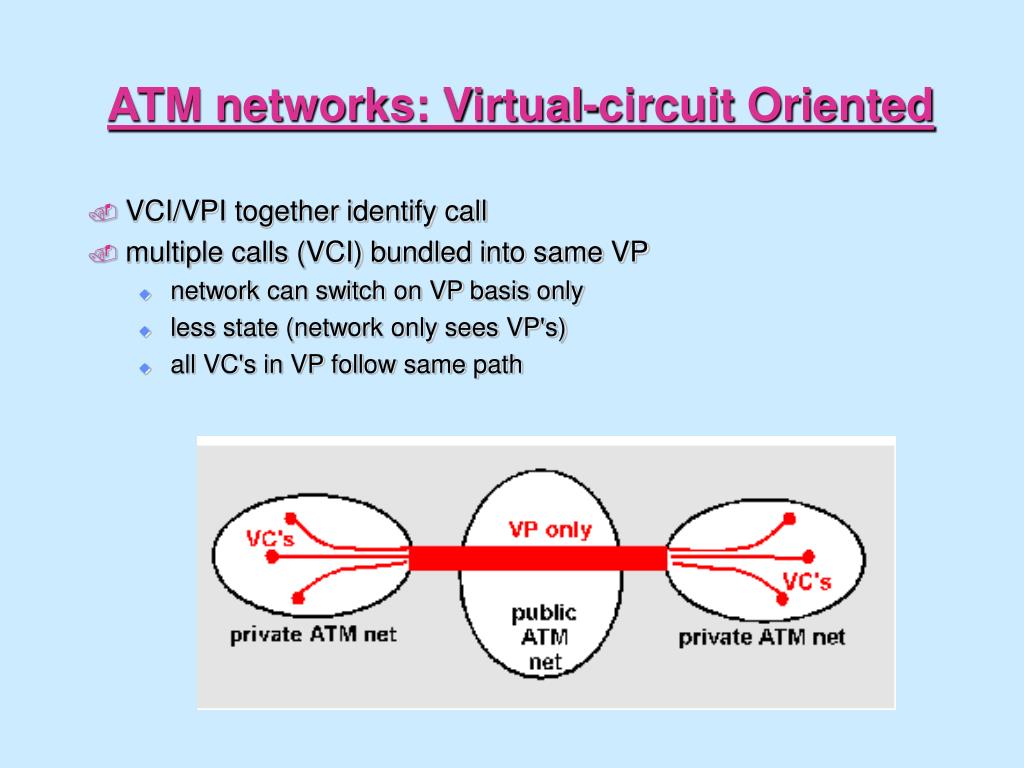 ATM networks: Virtual-circuit Oriented

VCI/VPI together identify call
multiple calls (VCI) bundled into same VP
network can switch on VP basis only
less state (network only sees VP's)
all VC's in VP follow same path

VC's
private ATM net
VP only
public ATM net
VC's
private ATM net